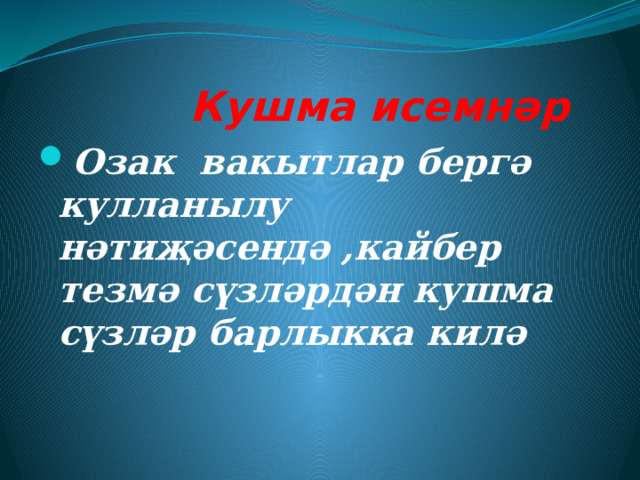 Кушма исемнәр

Озак вакытлар бергә кулланылу нәтиҗәсендә ,кайбер тезмә сүзләрдән кушма сүзләр барлыкка килә